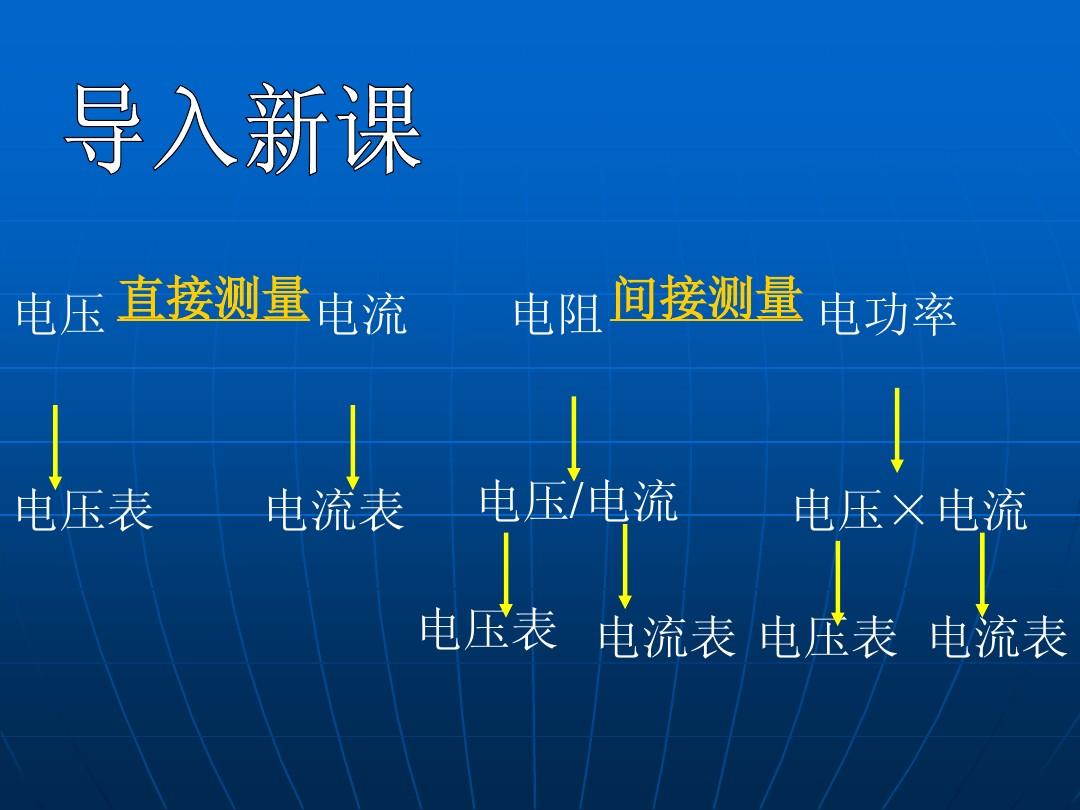 导入新课

电压 直接测量 电流 电阻 间接测量 电功率

电压表 电流表 电压/电流 电压×电流

电压表 电流表 电压表 电流表